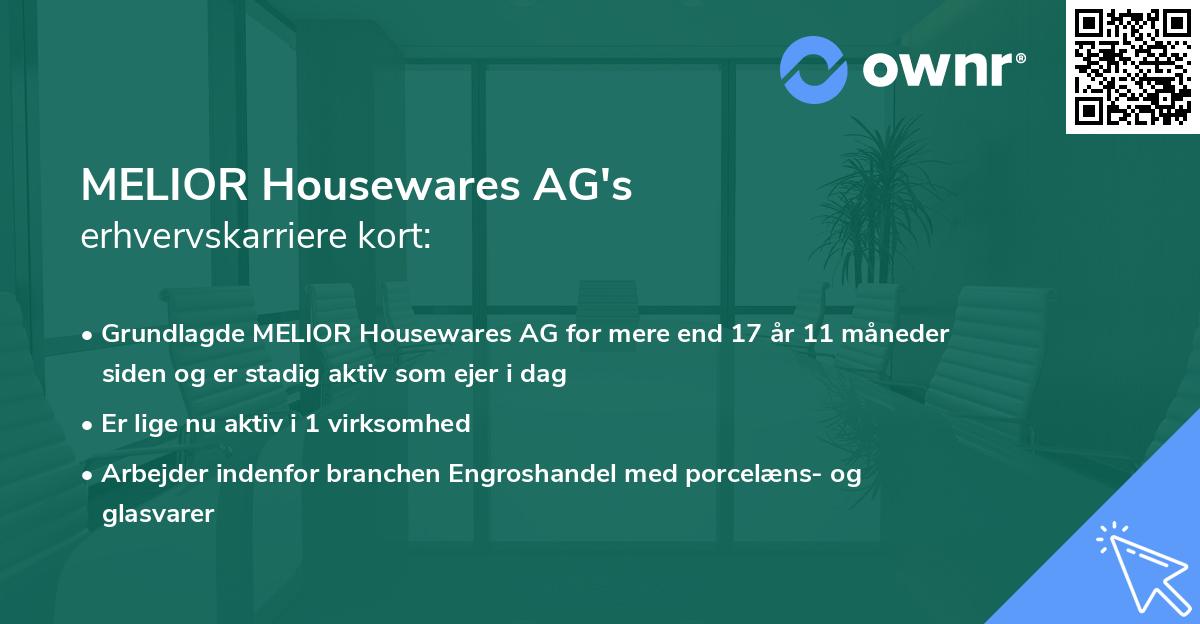 ownr®

MELIOR Housewares AG's
erhvervskarriere kort:

• Grundlagde MELIOR Housewares AG for mere end 17 år 11 måneder siden og er stadig aktiv som ejer i dag
• Er lige nu aktiv i 1 virksomhed
• Arbejder indenfor branchen Engroshandel med porcelæns- og glasvarer